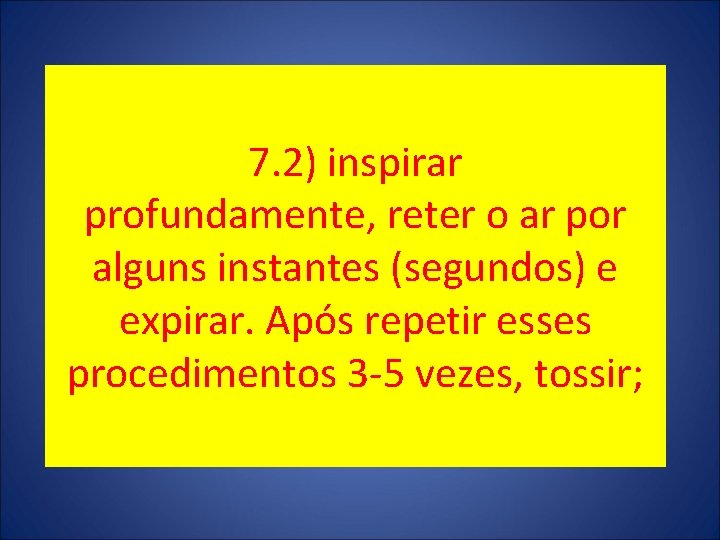 7.2) inspirar profundamente, reter o ar por alguns instantes (segundos) e expirar. Após repetir esses procedimentos 3-5 vezes, tossir;